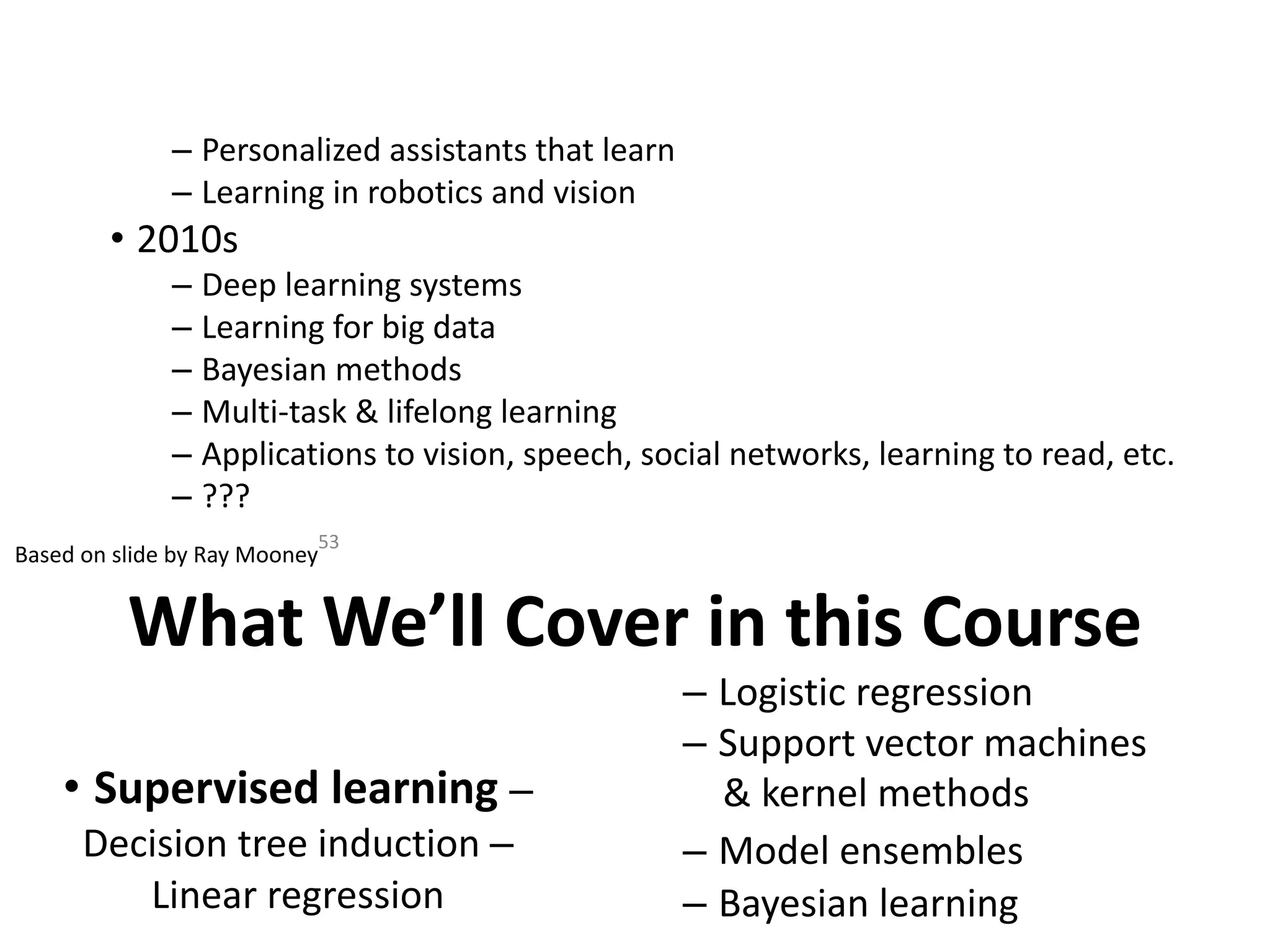 – Personalized assistants that learn
– Learning in robotics and vision

• 2010s
– Deep learning systems
– Learning for big data
– Bayesian methods
– Multi-task & lifelong learning
– Applications to vision, speech, social networks, learning to read, etc.
– ???

Based on slide by Ray Mooney 53

What We’ll Cover in this Course

• Supervised learning –
Decision tree induction –
Linear regression

– Logistic regression
– Support vector machines & kernel methods
– Model ensembles
– Bayesian learning